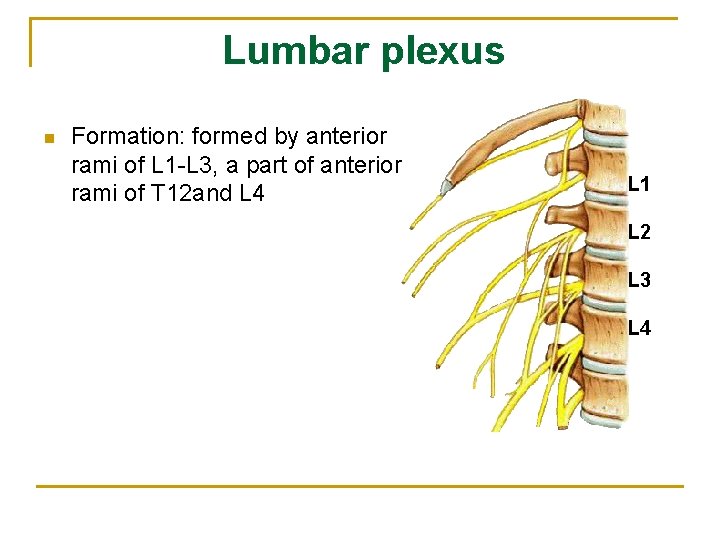 Lumbar plexus

Formation: formed by anterior rami of L1-L3, a part of anterior rami of T12and L4

L1
L2
L3
L4